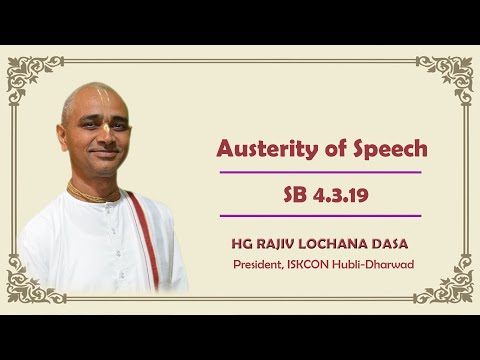 Austerity of Speech

SB 4.3.19

HG RAJIV LOCHANA DASA

President, ISKCON Hubli-Dharwad